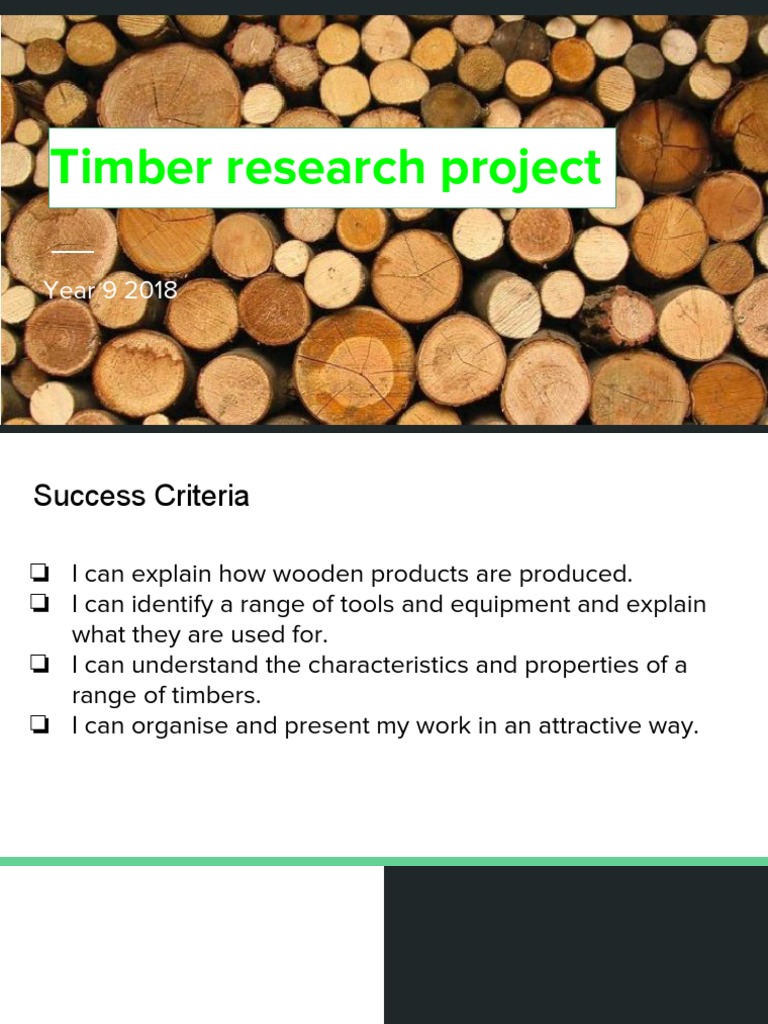 Timber research project

Year 9 2018

Success Criteria

❏ I can explain how wooden products are produced.
❏ I can identify a range of tools and equipment and explain what they are used for.
❏ I can understand the characteristics and properties of a range of timbers.
❏ I can organise and present my work in an attractive way.